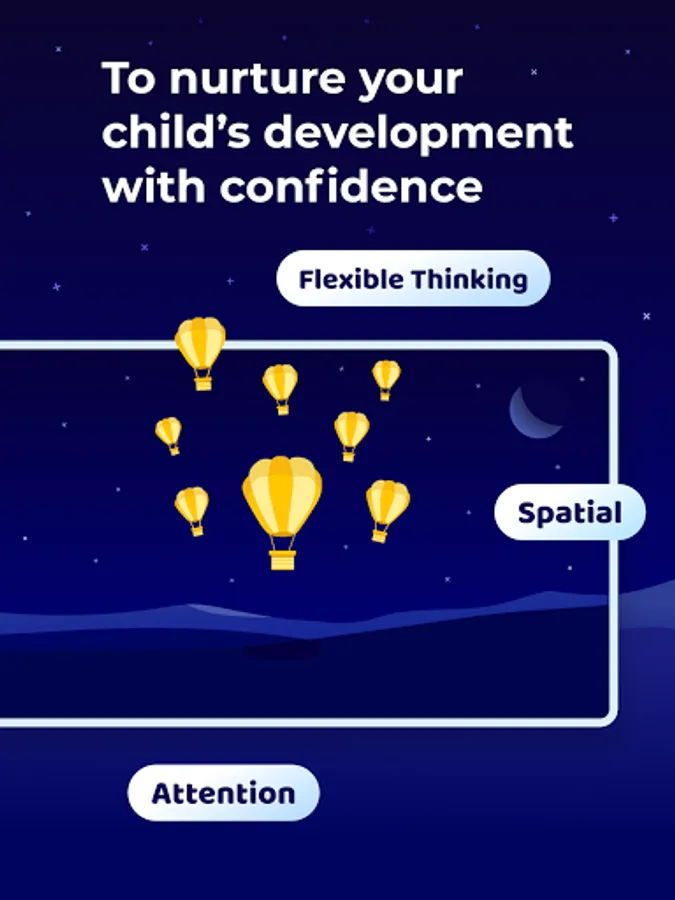 To nurture your child’s development with confidence

Flexible Thinking

Spatial

Attention